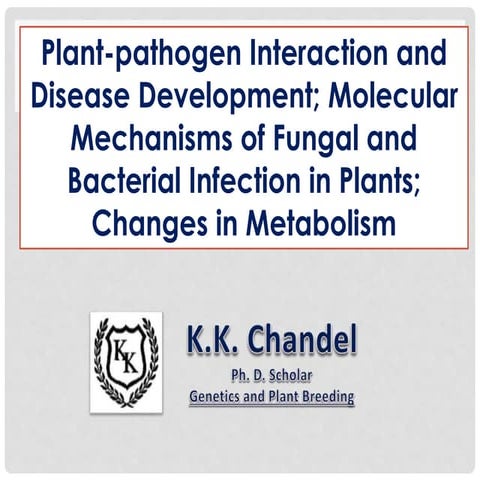 Plant-pathogen Interaction and Disease Development; Molecular Mechanisms of Fungal and Bacterial Infection in Plants; Changes in Metabolism

KK

K.K. Chandel
Ph. D. Scholar
Genetics and Plant Breeding